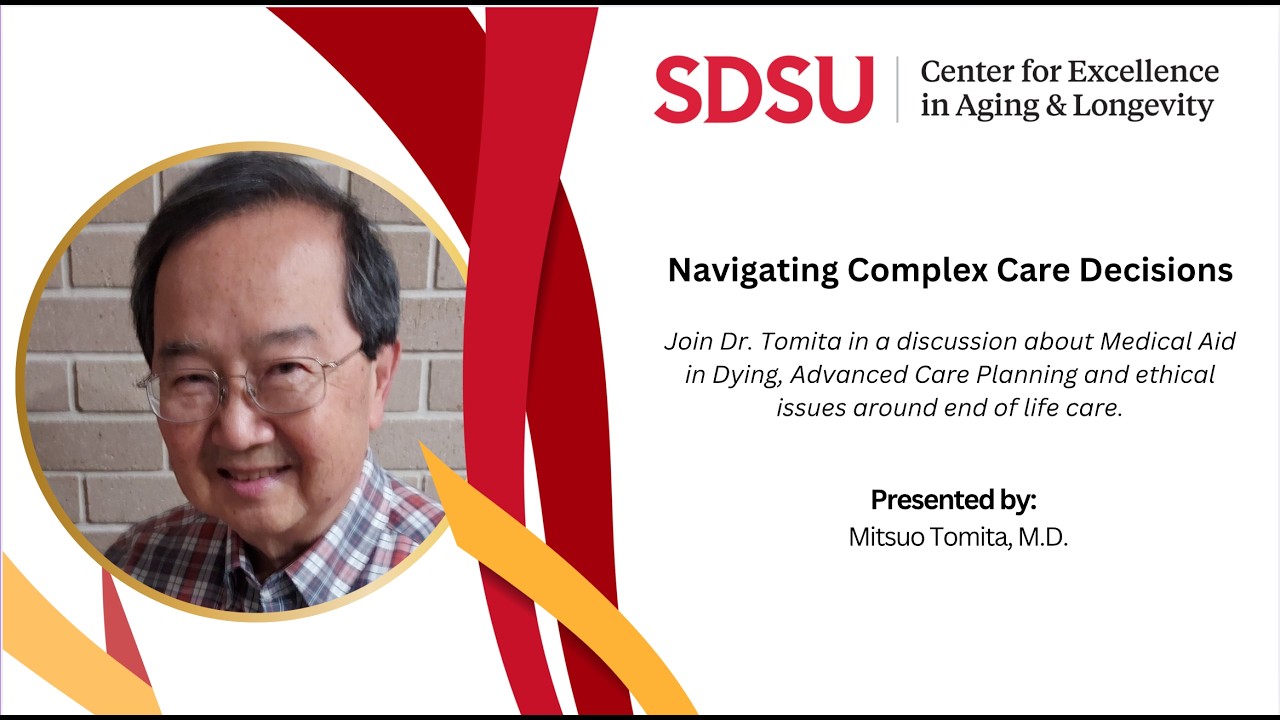 SDSU | Center for Excellence in Aging & Longevity

Navigating Complex Care Decisions

Join Dr. Tomita in a discussion about Medical Aid in Dying, Advanced Care Planning and ethical issues around end of life care.

Presented by:
Mitsuo Tomita, M.D.